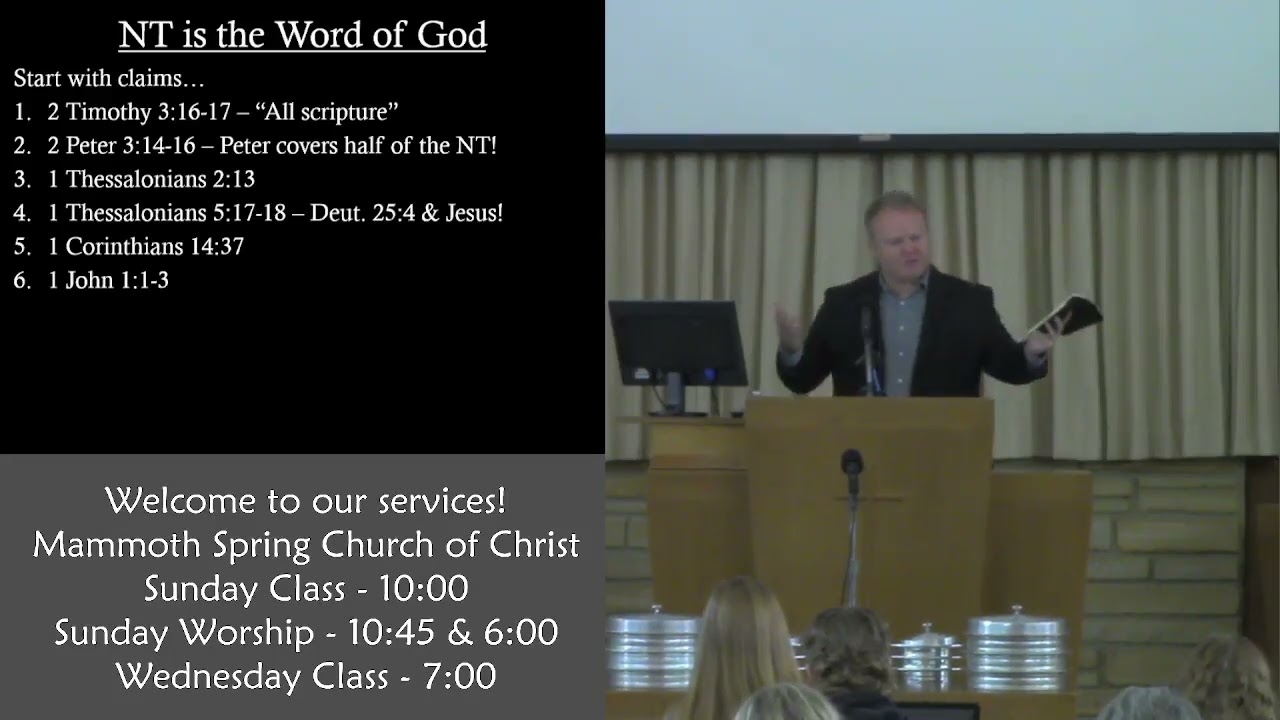 NT is the Word of God

Start with claims…

1. 2 Timothy 3:16-17 – “All scripture”
2. 2 Peter 3:14-16 – Peter covers half of the NT!
3. 1 Thessalonians 2:13
4. 1 Thessalonians 5:17-18 – Deut. 25:4 & Jesus!
5. 1 Corinthians 14:37
6. 1 John 1:1-3

Welcome to our services!
Mammoth Spring Church of Christ
Sunday Class - 10:00
Sunday Worship - 10:45 & 6:00
Wednesday Class - 7:00